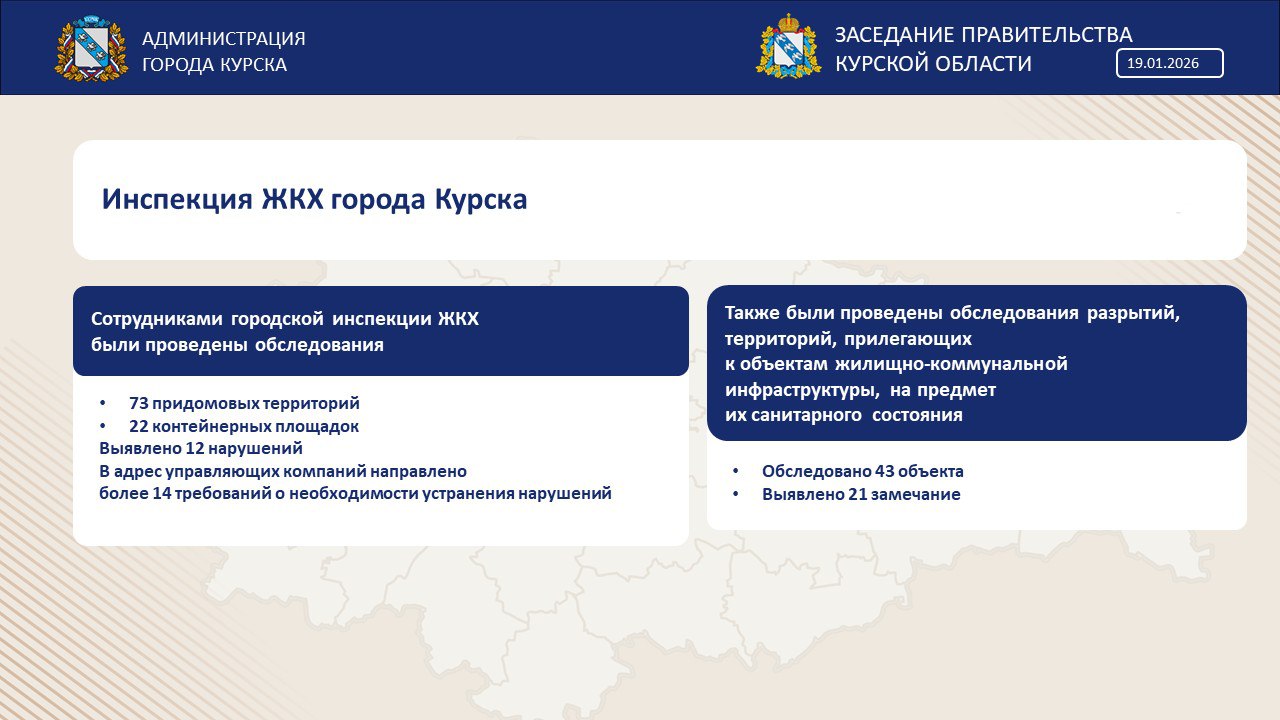 АДМИНИСТРАЦИЯ ГОРОДА КУРСКА

ЗАСЕДАНИЕ ПРАВИТЕЛЬСТВА КУРСКОЙ ОБЛАСТИ

19.01.2026

Инспекция ЖКХ города Курска

Сотрудниками городской инспекции ЖКХ были проведены обследования

• 73 придомовых территорий
• 22 контейнерных площадок
Выявлено 12 нарушений
В адрес управляющих компаний направлено более 14 требований о необходимости устранения нарушений

Также были проведены обследования разрытий, территорий, прилегающих к объектам жилищно-коммунальной инфраструктуры, на предмет их санитарного состояния

• Обследовано 43 объекта
• Выявлено 21 замечание